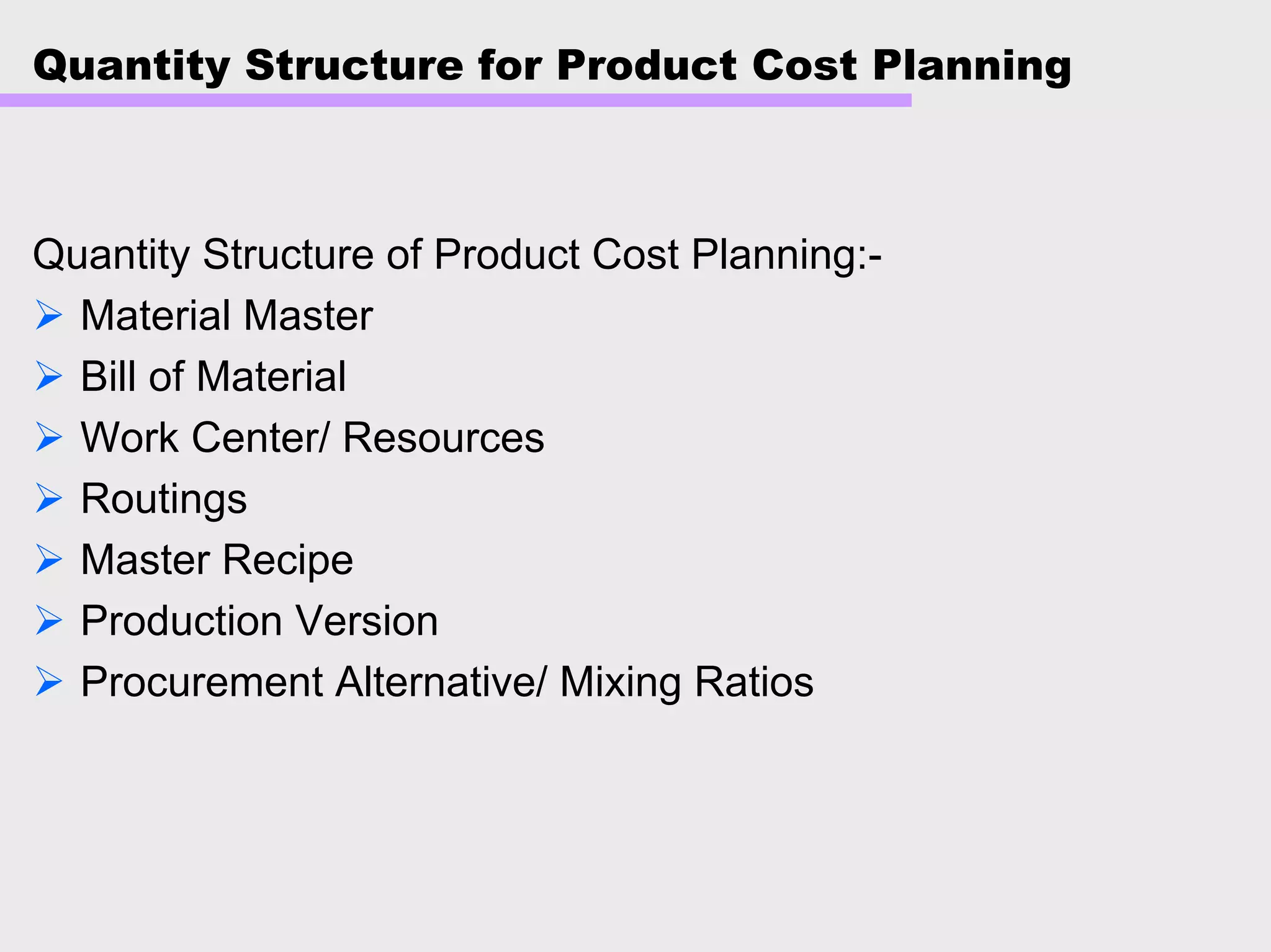 Quantity Structure for Product Cost Planning

Quantity Structure of Product Cost Planning:-
➢ Material Master
➢ Bill of Material
➢ Work Center/ Resources
➢ Routings
➢ Master Recipe
➢ Production Version
➢ Procurement Alternative/ Mixing Ratios